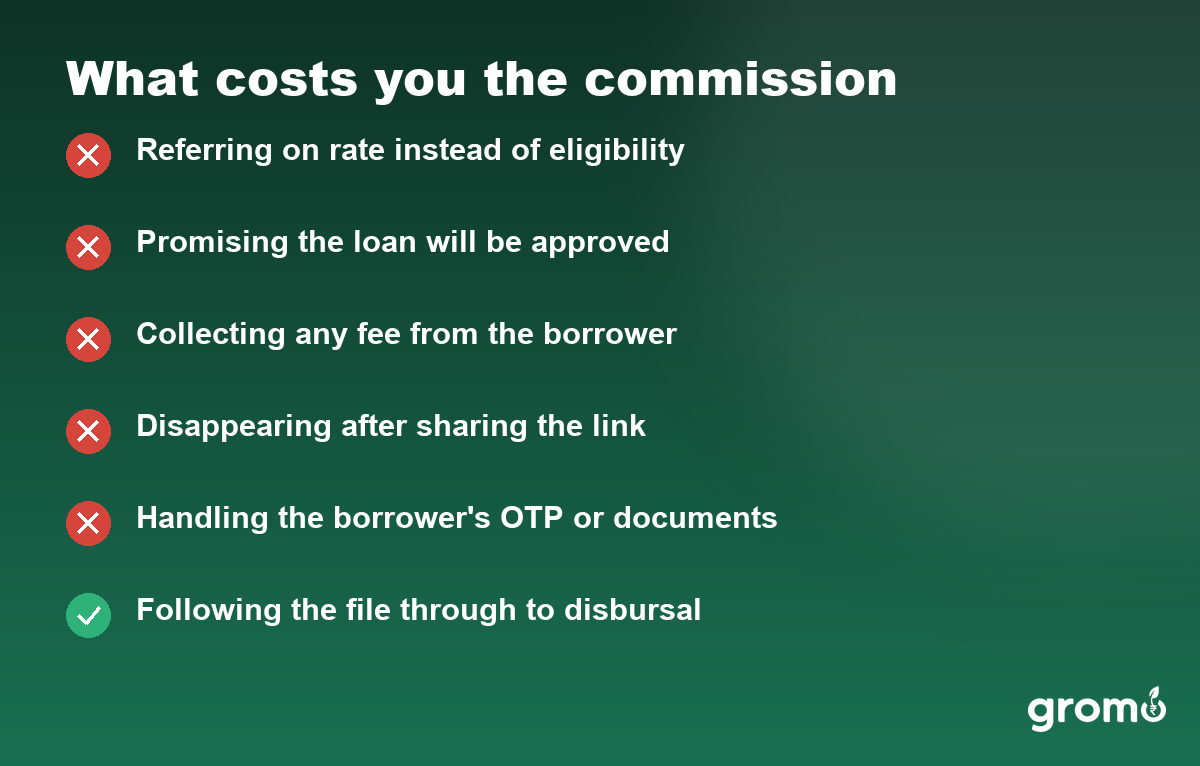 What costs you the commission

Referring on rate instead of eligibility

Promising the loan will be approved

Collecting any fee from the borrower

Disappearing after sharing the link

Handling the borrower's OTP or documents

Following the file through to disbursal

gromo